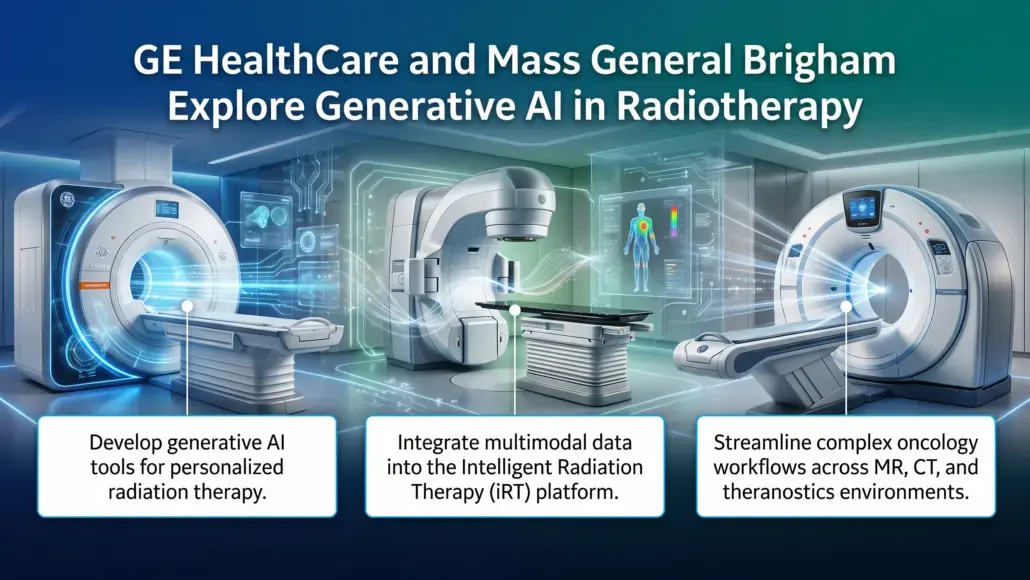 GE HealthCare and Mass General Brigham Explore Generative AI in Radiotherapy

Develop generative AI tools for personalized radiation therapy.

Integrate multimodal data into the Intelligent Radiation Therapy (iRT) platform.

Streamline complex oncology workflows across MR, CT, and theranostics environments.